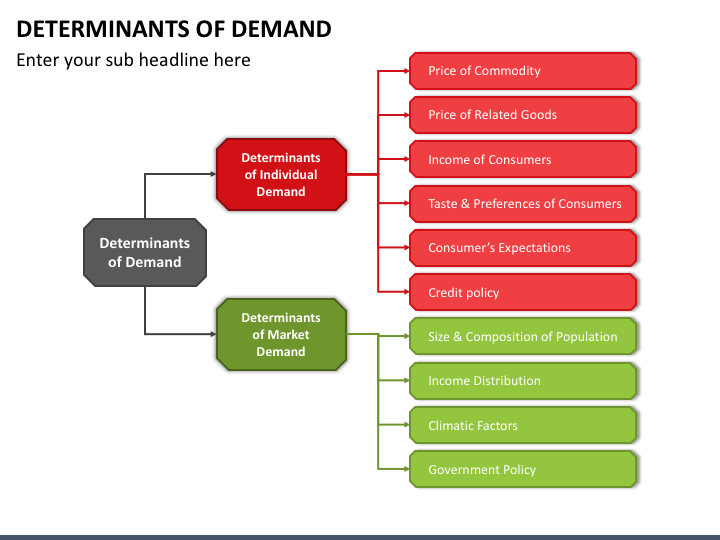 DETERMINANTS OF DEMAND

Enter your sub headline here

Determinants of Demand

Determinants of Individual Demand

Price of Commodity

Price of Related Goods

Income of Consumers

Taste & Preferences of Consumers

Consumer's Expectations

Credit policy

Determinants of Market Demand

Size & Composition of Population

Income Distribution

Climatic Factors

Government Policy